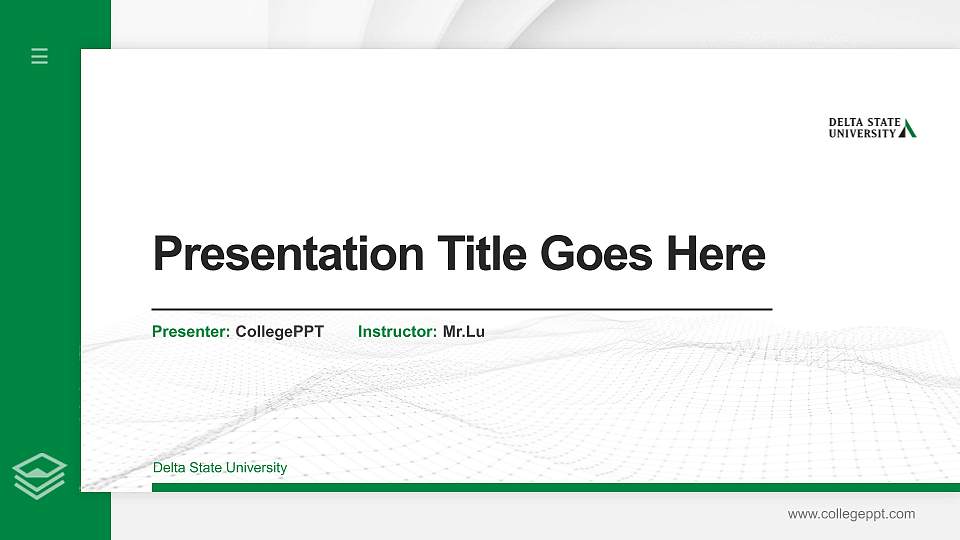 DELTA STATE UNIVERSITY

Presentation Title Goes Here

Presenter: CollegePPT Instructor: Mr.Lu

Delta State University

www.collegeppt.com